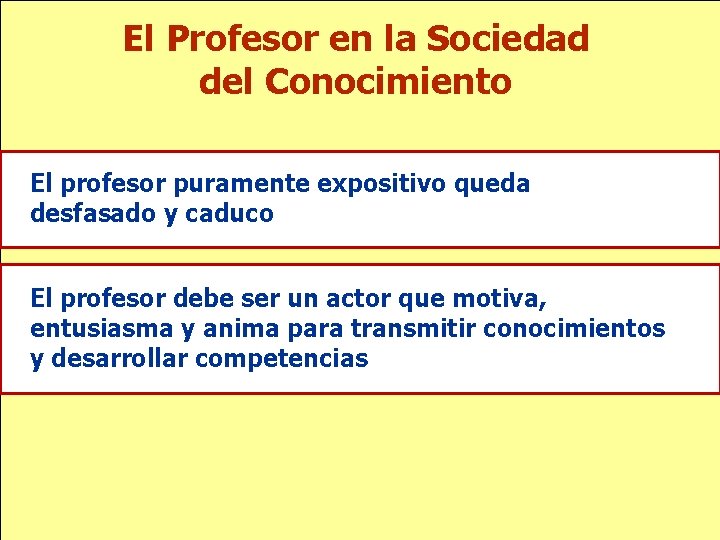 El Profesor en la Sociedad del Conocimiento

El profesor puramente expositivo queda desfasado y caduco

El profesor debe ser un actor que motiva, entusiasma y anima para transmitir conocimientos y desarrollar competencias